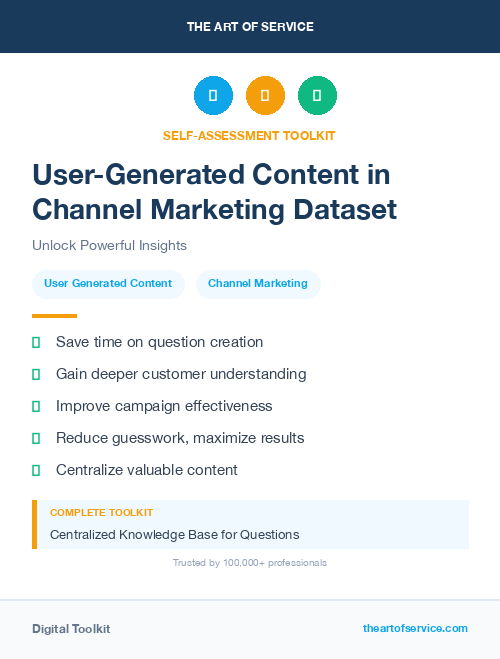 THE ART OF SERVICE

SELF-ASSESSMENT TOOLKIT

User-Generated Content in Channel Marketing Dataset

Unlock Powerful Insights

User Generated Content

Channel Marketing

Save time on question creation

Gain deeper customer understanding

Improve campaign effectiveness

Reduce guesswork, maximize results

Centralize valuable content

COMPLETE TOOLKIT

Centralized Knowledge Base for Questions

Trusted by 100,000+ professionals

Digital Toolkit

theartofservice.com